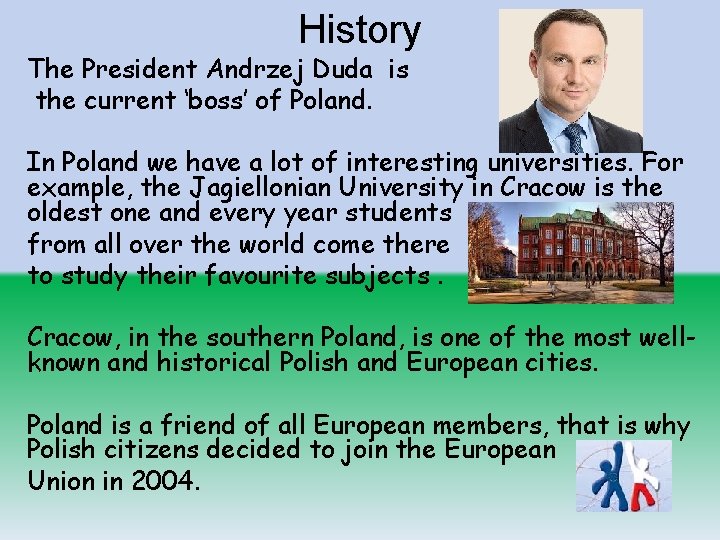 History

The President Andrzej Duda is the current 'boss' of Poland.

In Poland we have a lot of interesting universities. For example, the Jagiellonian University in Cracow is the oldest one and every year students from all over the world come there to study their favourite subjects .

Cracow, in the southern Poland, is one of the most well-known and historical Polish and European cities.

Poland is a friend of all European members, that is why Polish citizens decided to join the European Union in 2004.